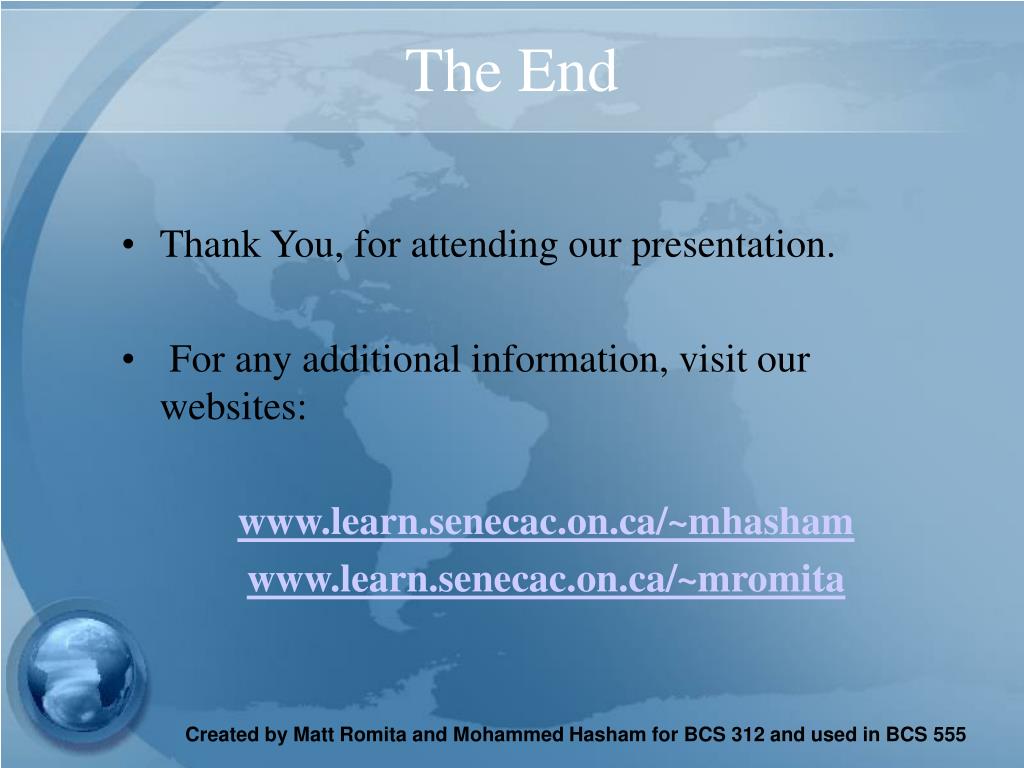 The End

• Thank You, for attending our presentation.

• For any additional information, visit our websites:

www.learn.senecac.on.ca/~mhasham
www.learn.senecac.on.ca/~mromita

Created by Matt Romita and Mohammed Hasham for BCS 312 and used in BCS 555